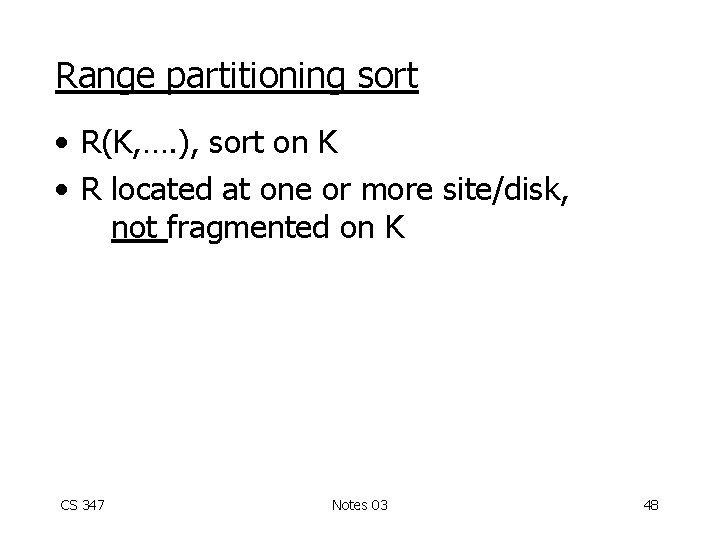 Range partitioning sort

• R(K,….), sort on K
• R located at one or more site/disk, not fragmented on K

CS 347

Notes 03

48